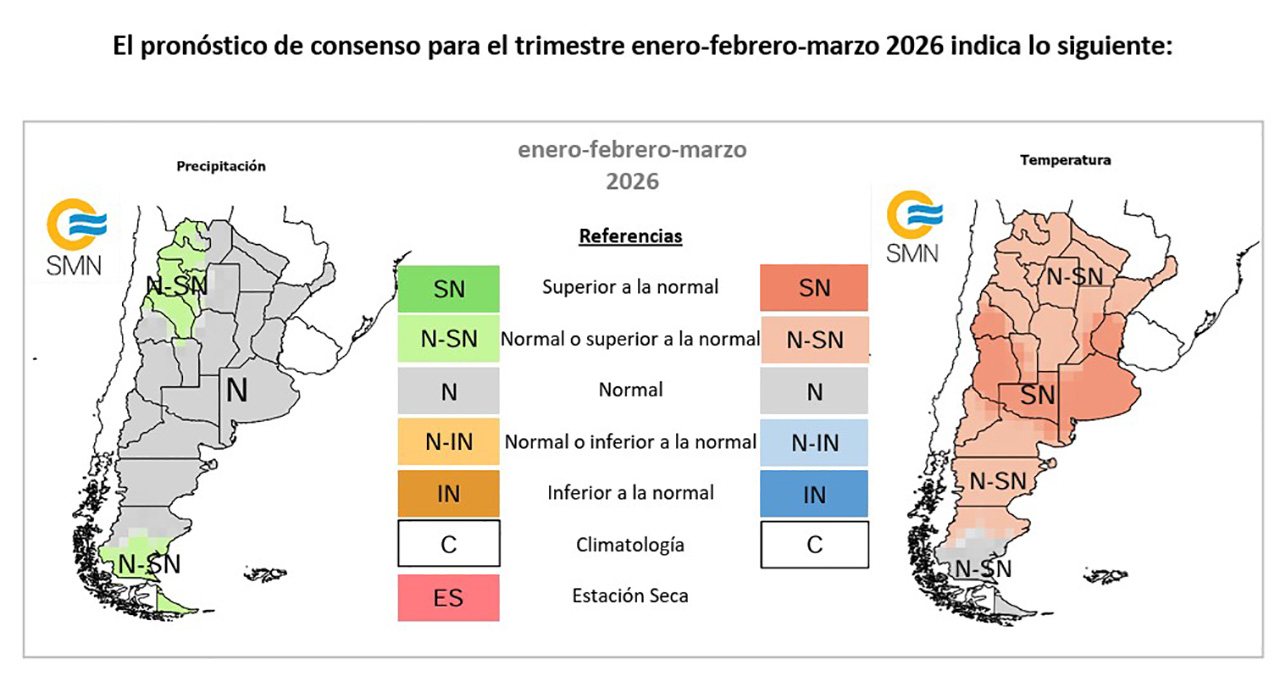 El pronóstico de consenso para el trimestre enero-febrero-marzo 2026 indica lo siguiente:

Precipitación

SMN

N-SN

N

N-SN

enero-febrero-marzo
2026

Referencias

| | | |
|---|---|---|
| SN | Superior a la normal | SN |
| N-SN | Normal o superior a la normal | N-SN |
| N | Normal | N |
| N-IN | Normal o inferior a la normal | N-IN |
| IN | Inferior a la normal | IN |
| C | Climatología | C |
| ES | Estación Seca | |

Temperatura

SMN

N-SN

SN

N-SN

N-SN